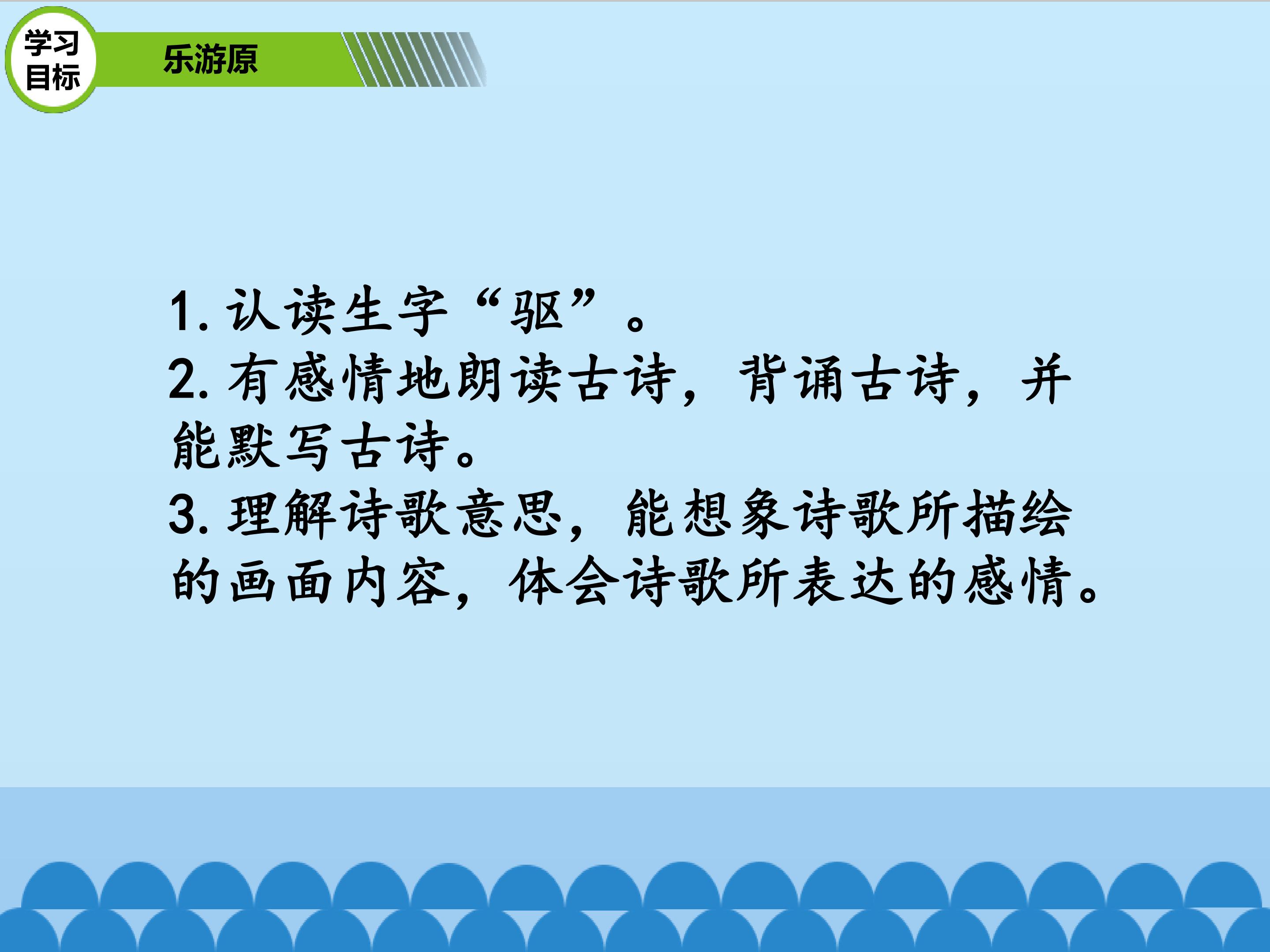 学习目标

乐游原

1. 认读生字“驱”。
2. 有感情地朗读古诗，背诵古诗，并能默写古诗。
3. 理解诗歌意思，能想象诗歌所描绘的画面内容，体会诗歌所表达的感情。